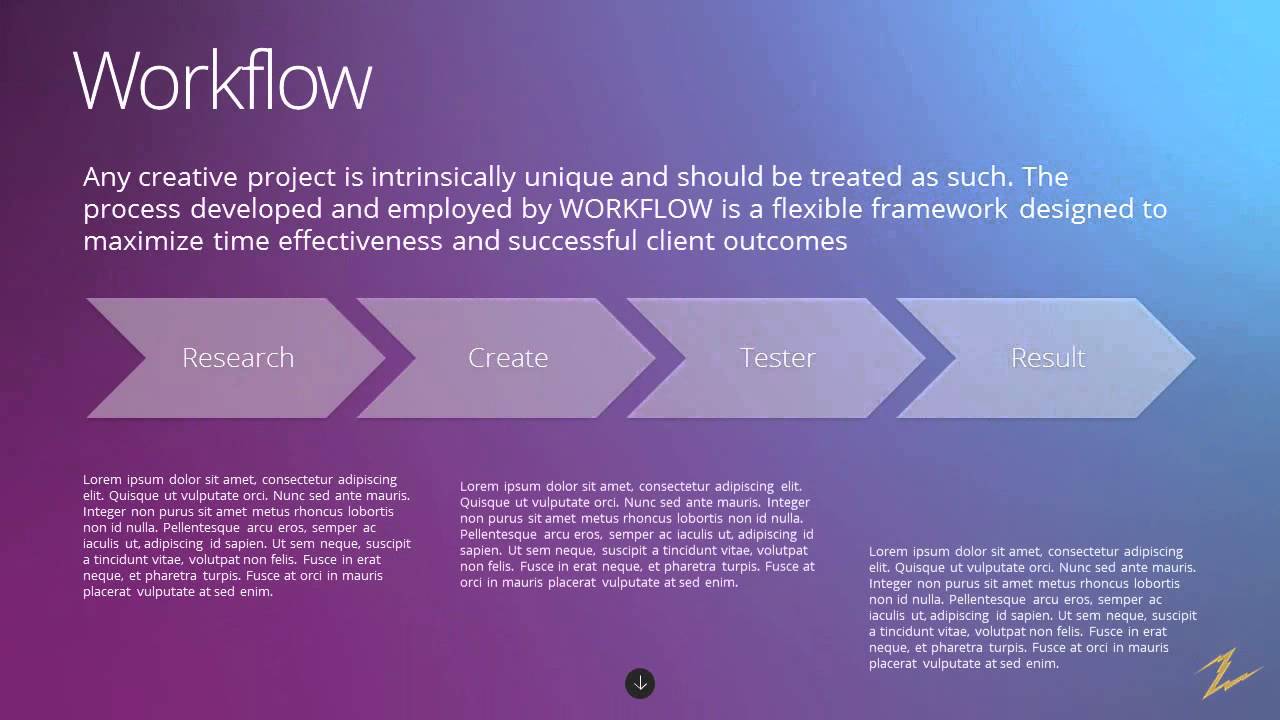 Workflow

Any creative project is intrinsically unique and should be treated as such. The process developed and employed by WORKFLOW is a flexible framework designed to maximize time effectiveness and successful client outcomes

Research

Create

Tester

Result

Lorem ipsum dolor sit amet, consectetur adipiscing elit. Quisque ut vulputate orci. Nunc sed ante mauris. Integer non purus sit amet metus rhoncus lobortis non id nulla. Pellentesque arcu eros, semper ac iaculis ut, adipiscing id sapien. Ut sem neque, suscipit a tincidunt vitae, volutpat non felis. Fusce in erat neque, et pharetra turpis. Fusce at orci in mauris placerat vulputate at sed enim.

Lorem ipsum dolor sit amet, consectetur adipiscing elit. Quisque ut vulputate orci. Nunc sed ante mauris. Integer non purus sit amet metus rhoncus lobortis non id nulla. Pellentesque arcu eros, semper ac iaculis ut, adipiscing id sapien. Ut sem neque, suscipit a tincidunt vitae, volutpat non felis. Fusce in erat neque, et pharetra turpis. Fusce at orci in mauris placerat vulputate at sed enim.

Lorem ipsum dolor sit amet, consectetur adipiscing elit. Quisque ut vulputate orci. Nunc sed ante mauris. Integer non purus sit amet metus rhoncus lobortis non id nulla. Pellentesque arcu eros, semper ac iaculis ut, adipiscing id sapien. Ut sem neque, suscipit a tincidunt vitae, volutpat non felis. Fusce in erat neque, et pharetra turpis. Fusce at orci in mauris placerat vulputate at sed enim.